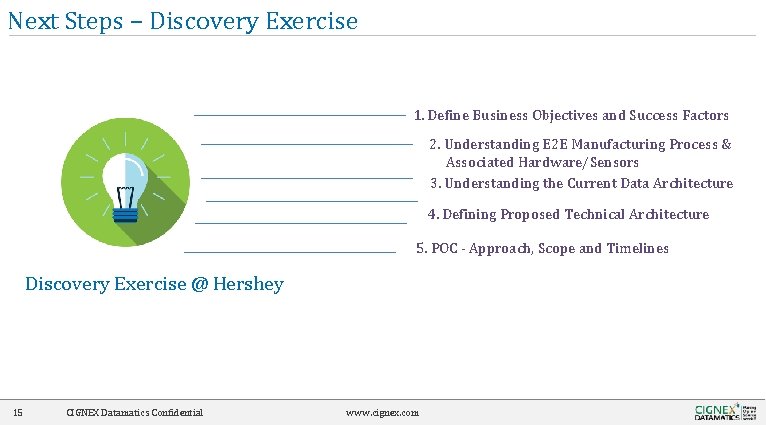 Next Steps – Discovery Exercise

1. Define Business Objectives and Success Factors

2. Understanding E2E Manufacturing Process & Associated Hardware/Sensors

3. Understanding the Current Data Architecture

4. Defining Proposed Technical Architecture

5. POC - Approach, Scope and Timelines

Discovery Exercise @ Hershey

15 CIGNEX Datamatics Confidential www.cignex.com

CIGNEX DATAMATICS